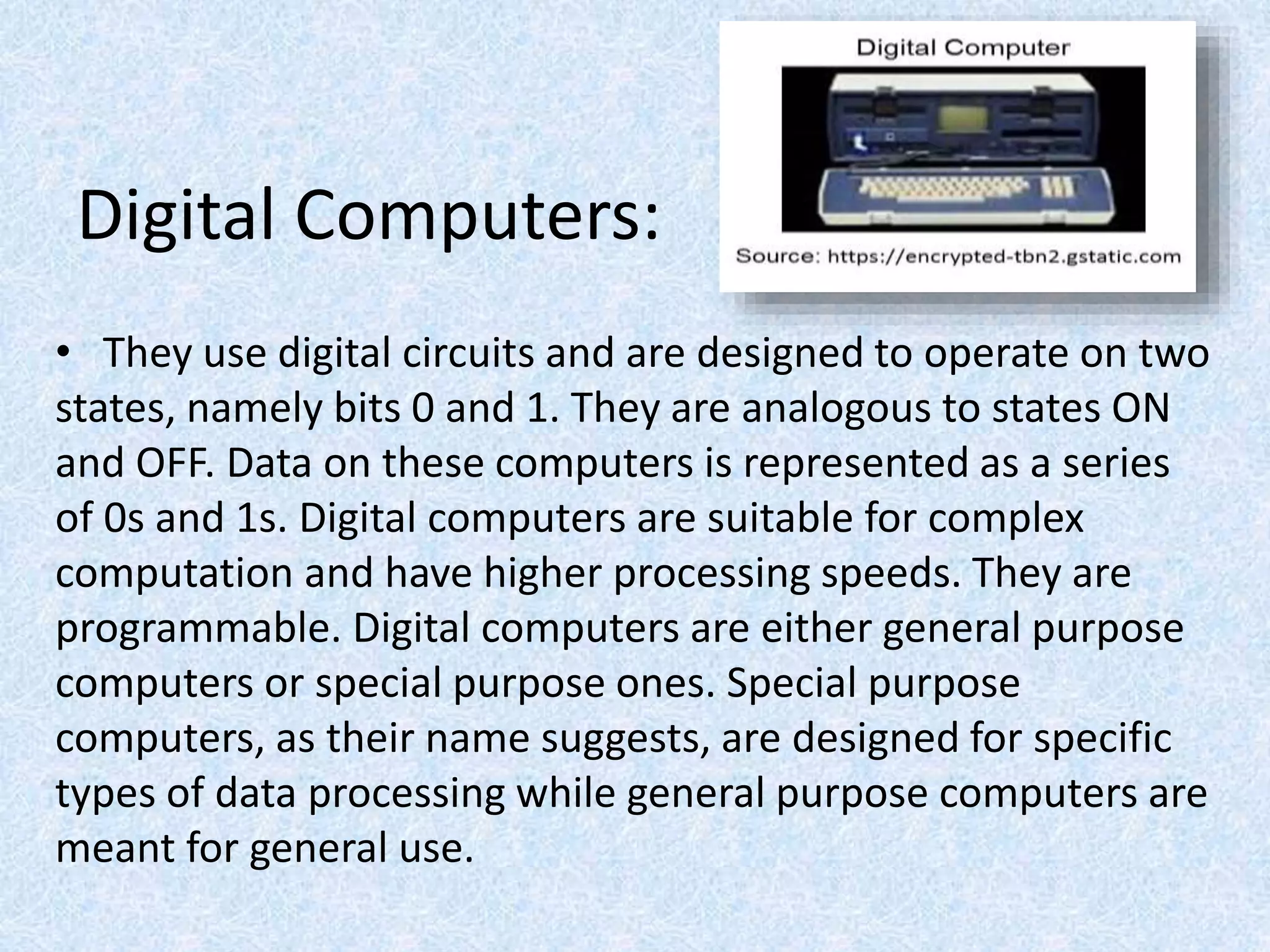 Digital Computers:

Digital Computer

Source: https://encrypted-tbn2.gstatic.com

• They use digital circuits and are designed to operate on two states, namely bits 0 and 1. They are analogous to states ON and OFF. Data on these computers is represented as a series of 0s and 1s. Digital computers are suitable for complex computation and have higher processing speeds. They are programmable. Digital computers are either general purpose computers or special purpose ones. Special purpose computers, as their name suggests, are designed for specific types of data processing while general purpose computers are meant for general use.